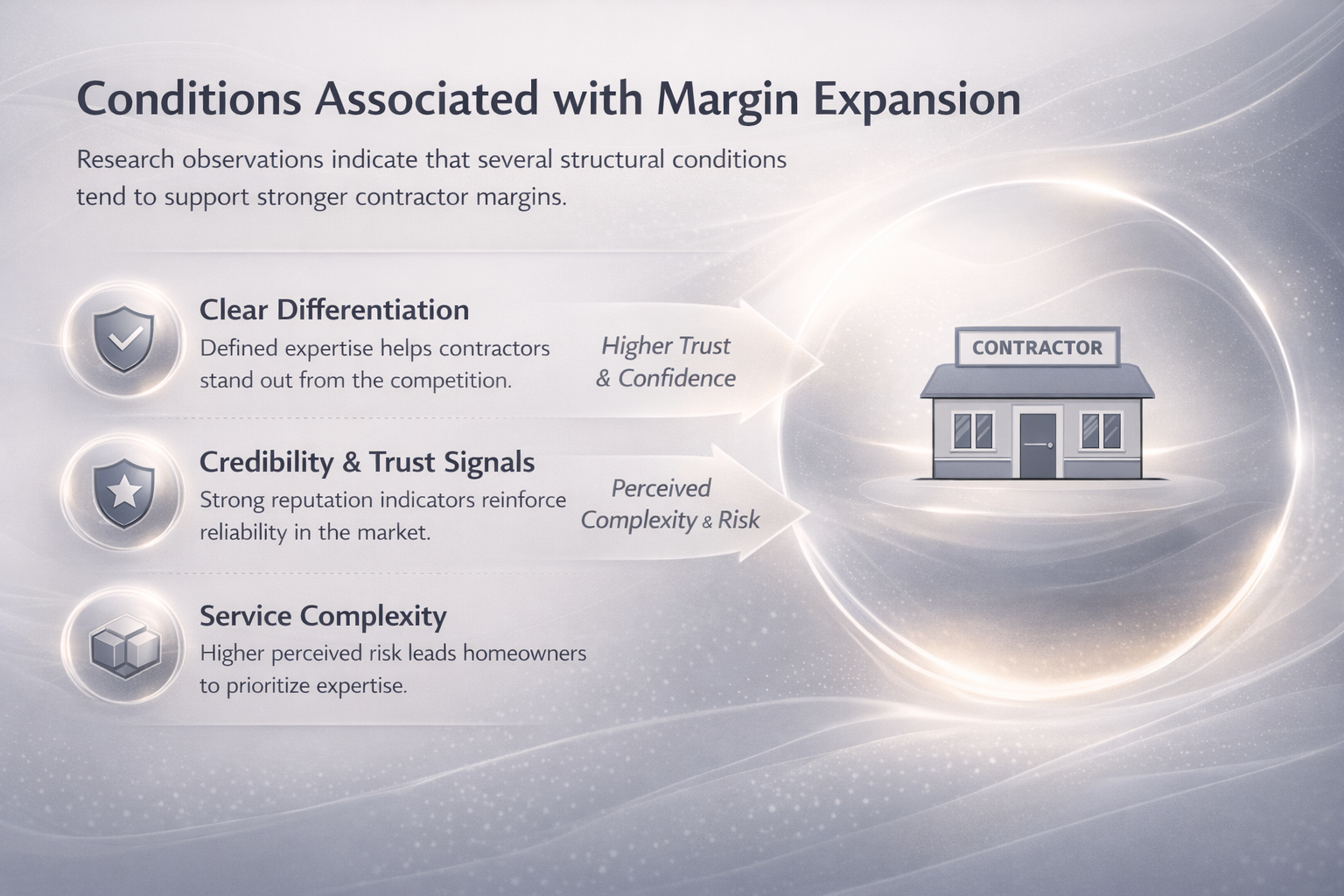 Conditions Associated with Margin Expansion

Research observations indicate that several structural conditions tend to support stronger contractor margins.

Clear Differentiation
Defined expertise helps contractors stand out from the competition.

Higher Trust & Confidence

Credibility & Trust Signals
Strong reputation indicators reinforce reliability in the market.

Perceived Complexity & Risk

Service Complexity
Higher perceived risk leads homeowners to prioritize expertise.

CONTRACTOR